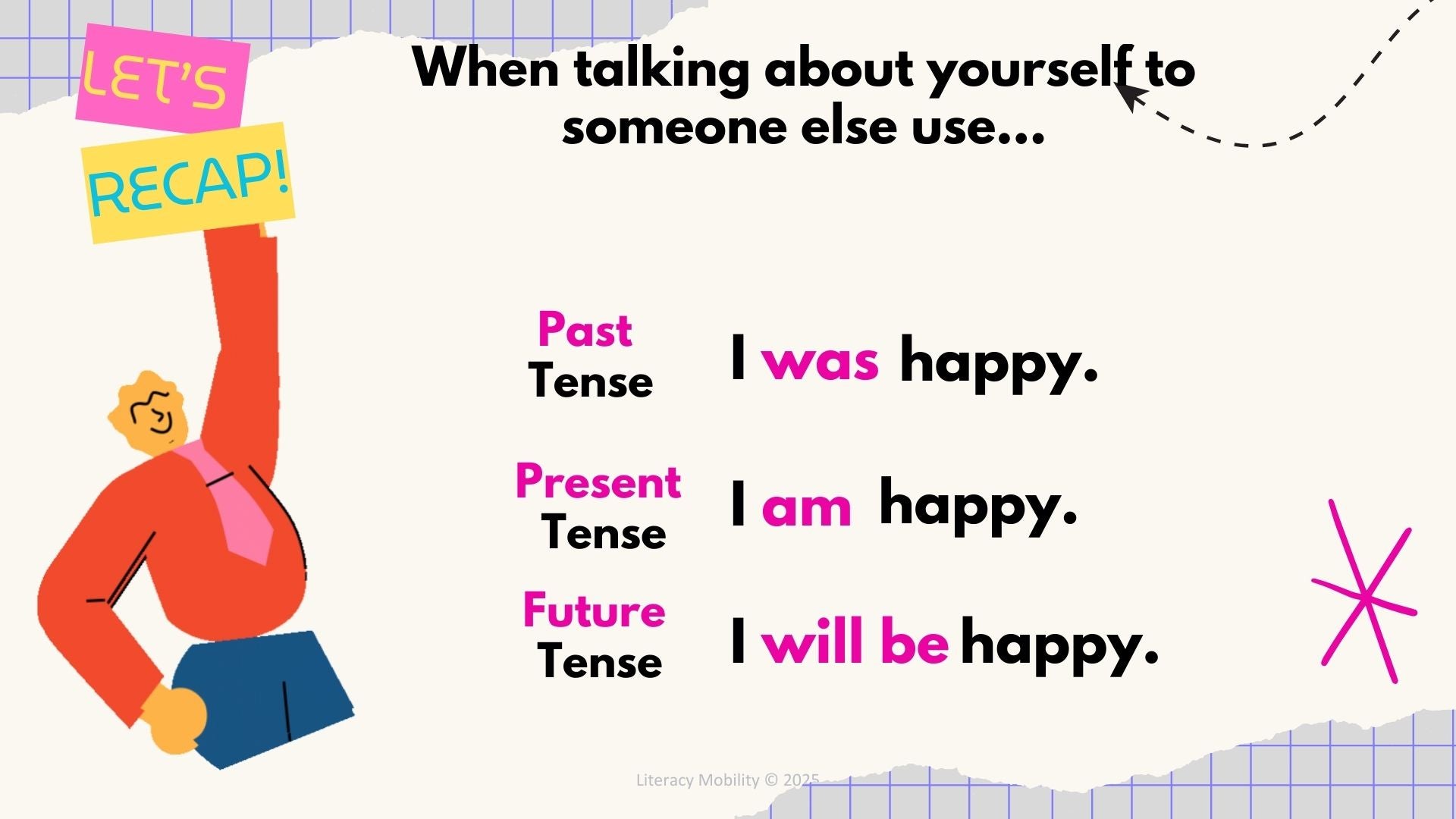 LET'S

RECAP!

When talking about yourself to someone else use...

Past Tense I was happy.

Present Tense I am happy.

Future Tense I will be happy.

Literacy Mobility © 2025